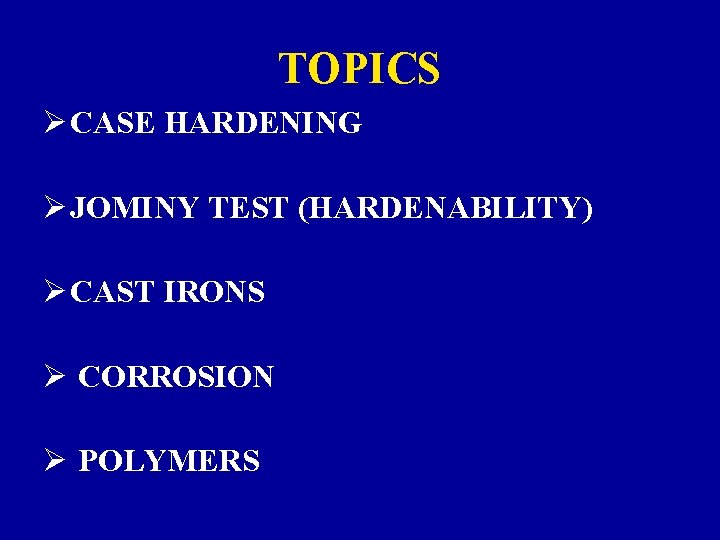 TOPICS

➢CASE HARDENING

➢JOMINY TEST (HARDENABILITY)

➢CAST IRONS

➢ CORROSION

➢ POLYMERS